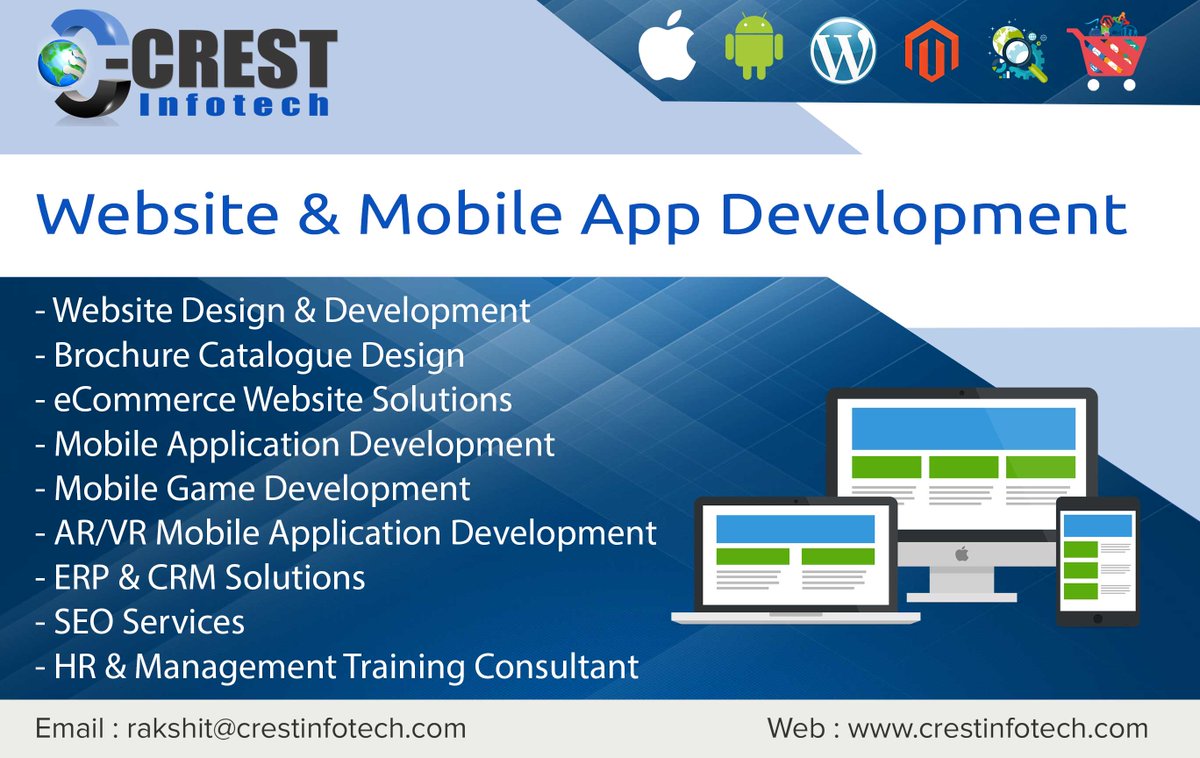 C-CREST
Infotech

Website & Mobile App Development

- Website Design & Development
- Brochure Catalogue Design
- eCommerce Website Solutions
- Mobile Application Development
- Mobile Game Development
- AR/VR Mobile Application Development
- ERP & CRM Solutions
- SEO Services
- HR & Management Training Consultant

Email : rakshit@crestinfotech.com
Web : www.crestinfotech.com